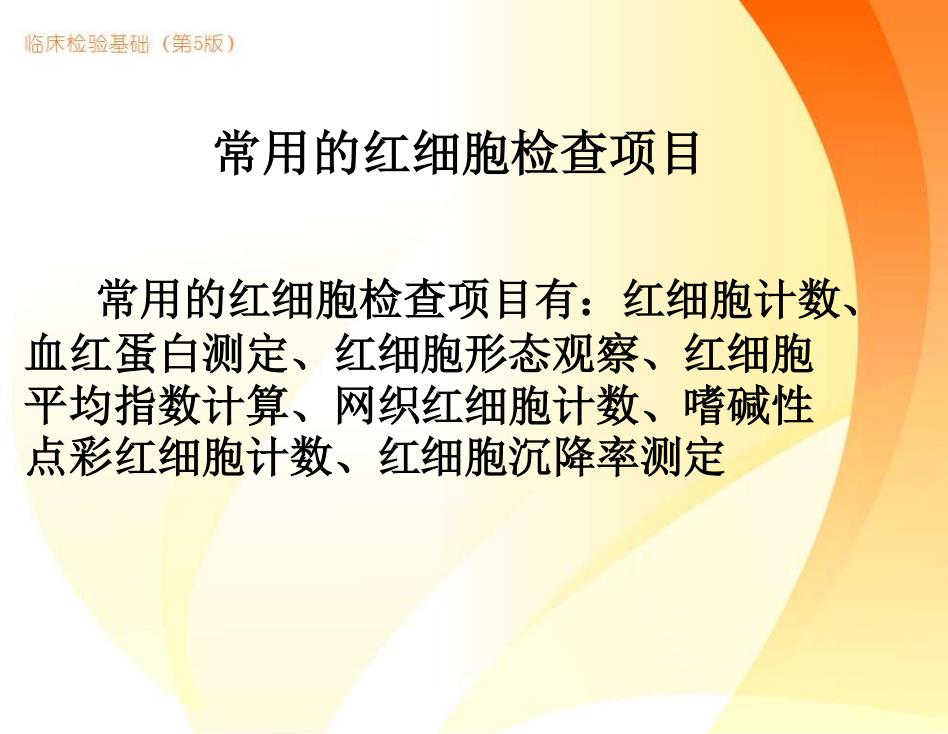 临床检验基础（第5版）

常用的红细胞检查项目

常用的红细胞检查项目有：红细胞计数、血红蛋白测定、红细胞形态观察、红细胞平均指数计算、网织红细胞计数、嗜碱性点彩红细胞计数、红细胞沉降率测定